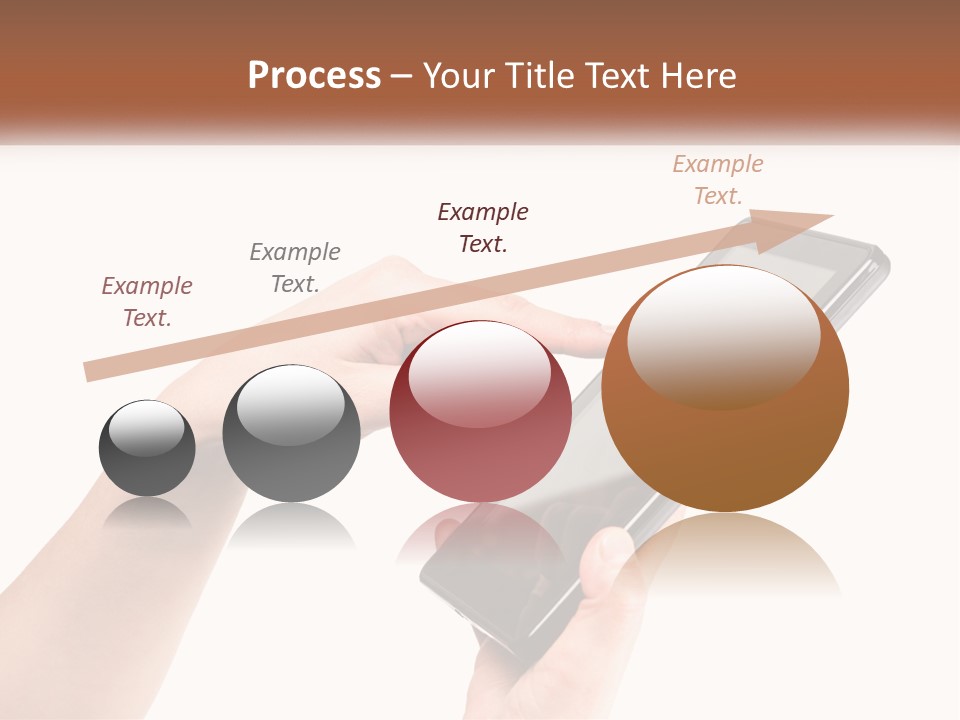 Process – Your Title Text Here

Example Text.

Example Text.

Example Text.

Example Text.